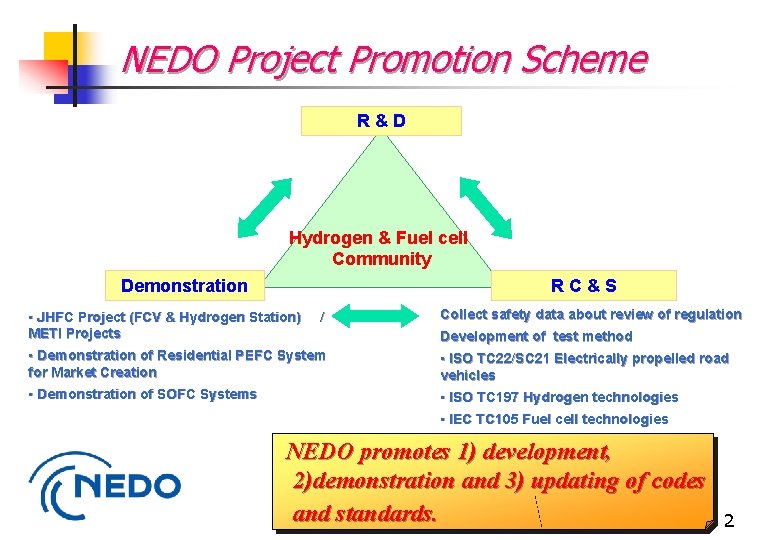 NEDO Project Promotion Scheme

R & D

Hydrogen & Fuel cell Community

Demonstration

R C & S

- JHFC Project (FCV & Hydrogen Station) / METI Projects

- Demonstration of Residential PEFC System for Market Creation

- Demonstration of SOFC Systems

Collect safety data about review of regulation

Development of test method

- ISO TC22/SC21 Electrically propelled road vehicles

- ISO TC197 Hydrogen technologies

- IEC TC105 Fuel cell technologies

NEDO

NEDO promotes 1) development, 2)demonstration and 3) updating of codes and standards.

2